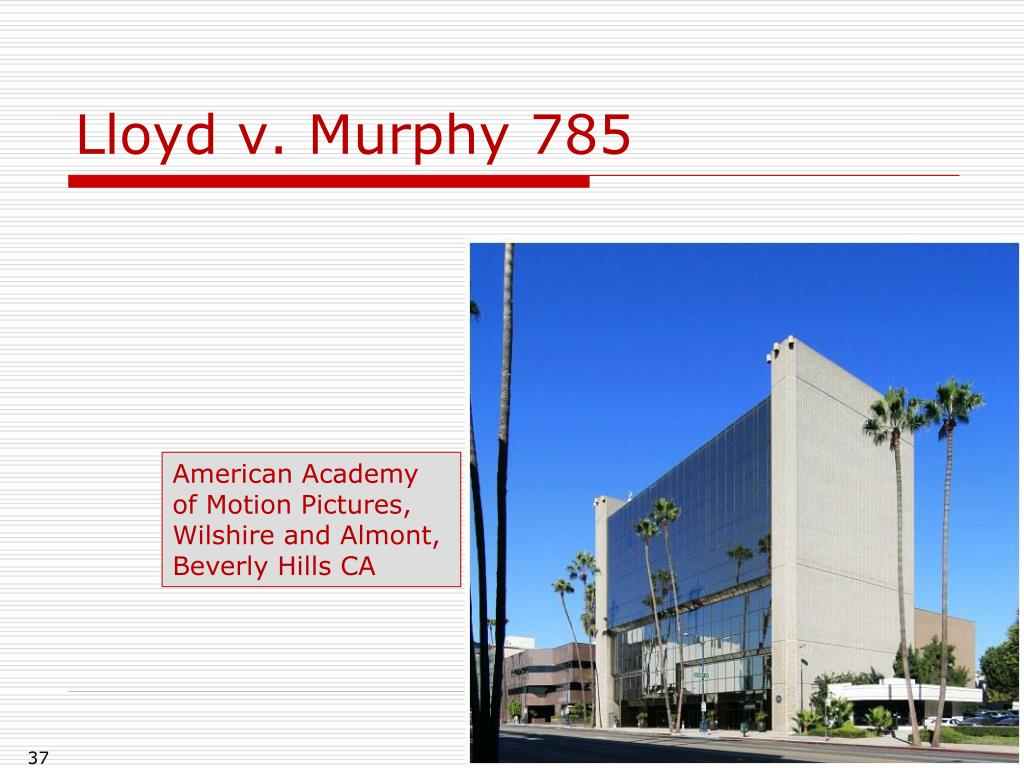 Lloyd v. Murphy 785

American Academy of Motion Pictures, Wilshire and Almont, Beverly Hills CA

37